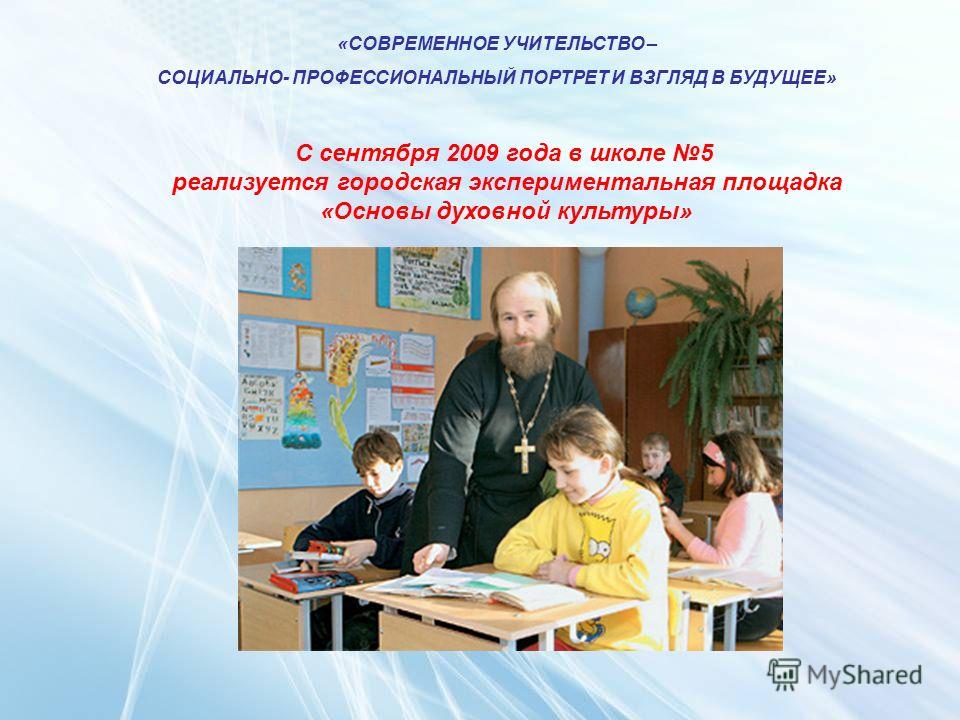 «СОВРЕМЕННОЕ УЧИТЕЛЬСТВО –

СОЦИАЛЬНО- ПРОФЕССИОНАЛЬНЫЙ ПОРТРЕТ И ВЗГЛЯД В БУДУЩЕЕ»

С сентября 2009 года в школе №5 реализуется городская экспериментальная площадка «Основы духовной культуры»

MyShared